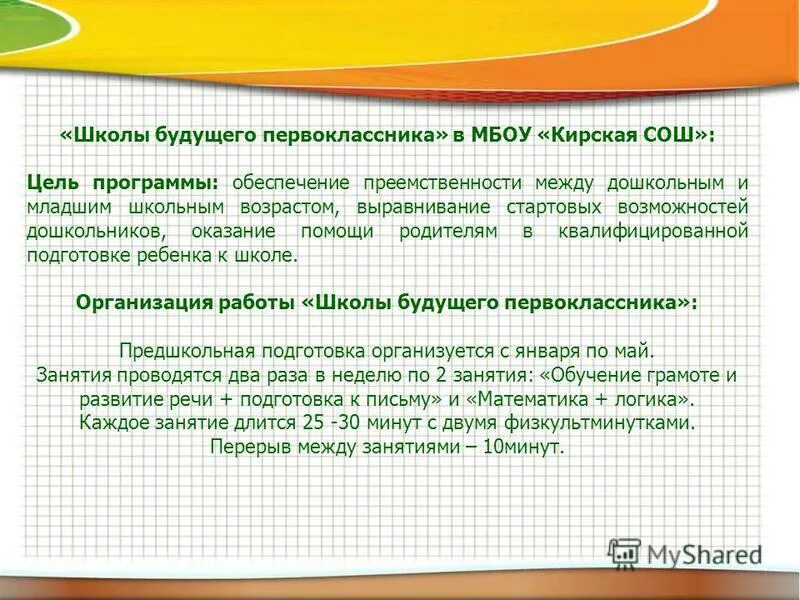 «Школы будущего первоклассника» в МБОУ «Кирская СОШ»:

Цель программы: обеспечение преемственности между дошкольным и младшим школьным возрастом, выравнивание стартовых возможностей дошкольников, оказание помощи родителям в квалифицированной подготовке ребенка к школе.

Организация работы «Школы будущего первоклассника»:

Предшкольная подготовка организуется с января по май.
Занятия проводятся два раза в неделю по 2 занятия: «Обучение грамоте и развитие речи + подготовка к письму» и «Математика + логика».
Каждое занятие длится 25 -30 минут с двумя физкультминутками.
Перерыв между занятиями – 10минут.

MyShared